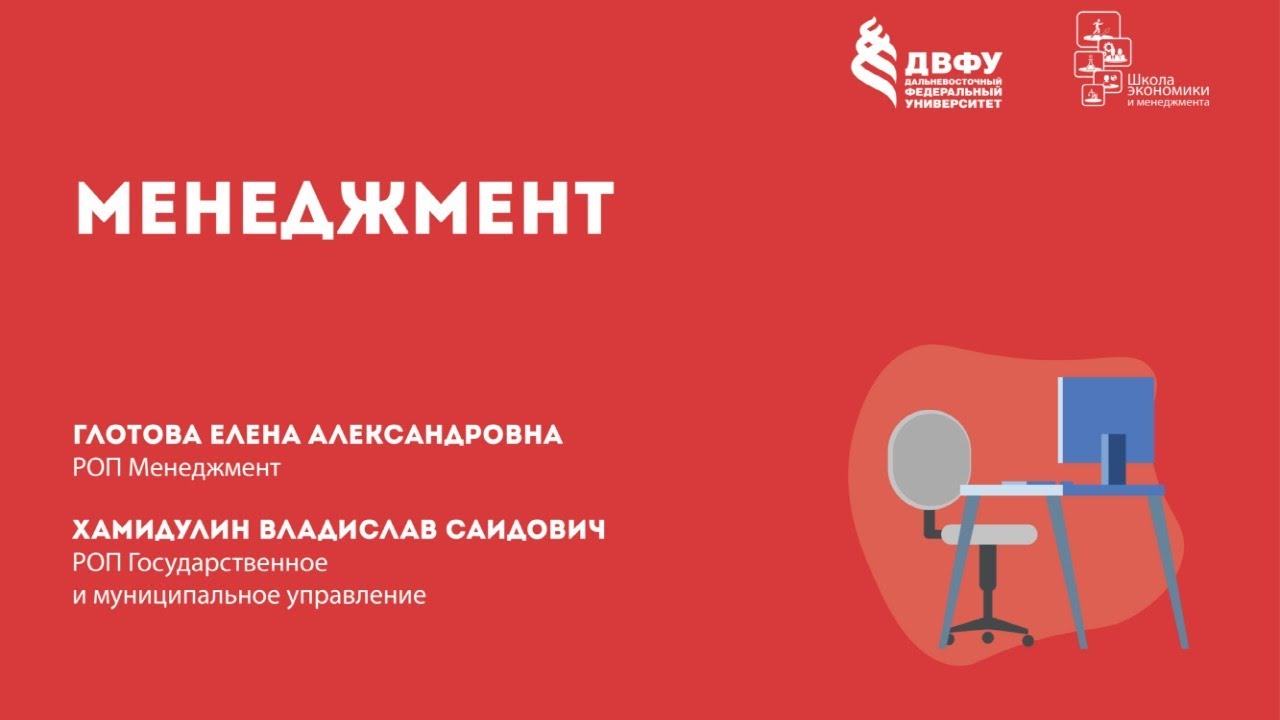 ДВФУ
ДАЛЬНЕВОСТОЧНЫЙ ФЕДЕРАЛЬНЫЙ УНИВЕРСИТЕТ

Школа ЭКОНОМИКИ и менеджмента

МЕНЕДЖМЕНТ

ГЛОТОВА ЕЛЕНА АЛЕКСАНДРОВНА
РОП Менеджмент

ХАМИДУЛИН ВЛАДИСЛАВ САИДОВИЧ
РОП Государственное и муниципальное управление